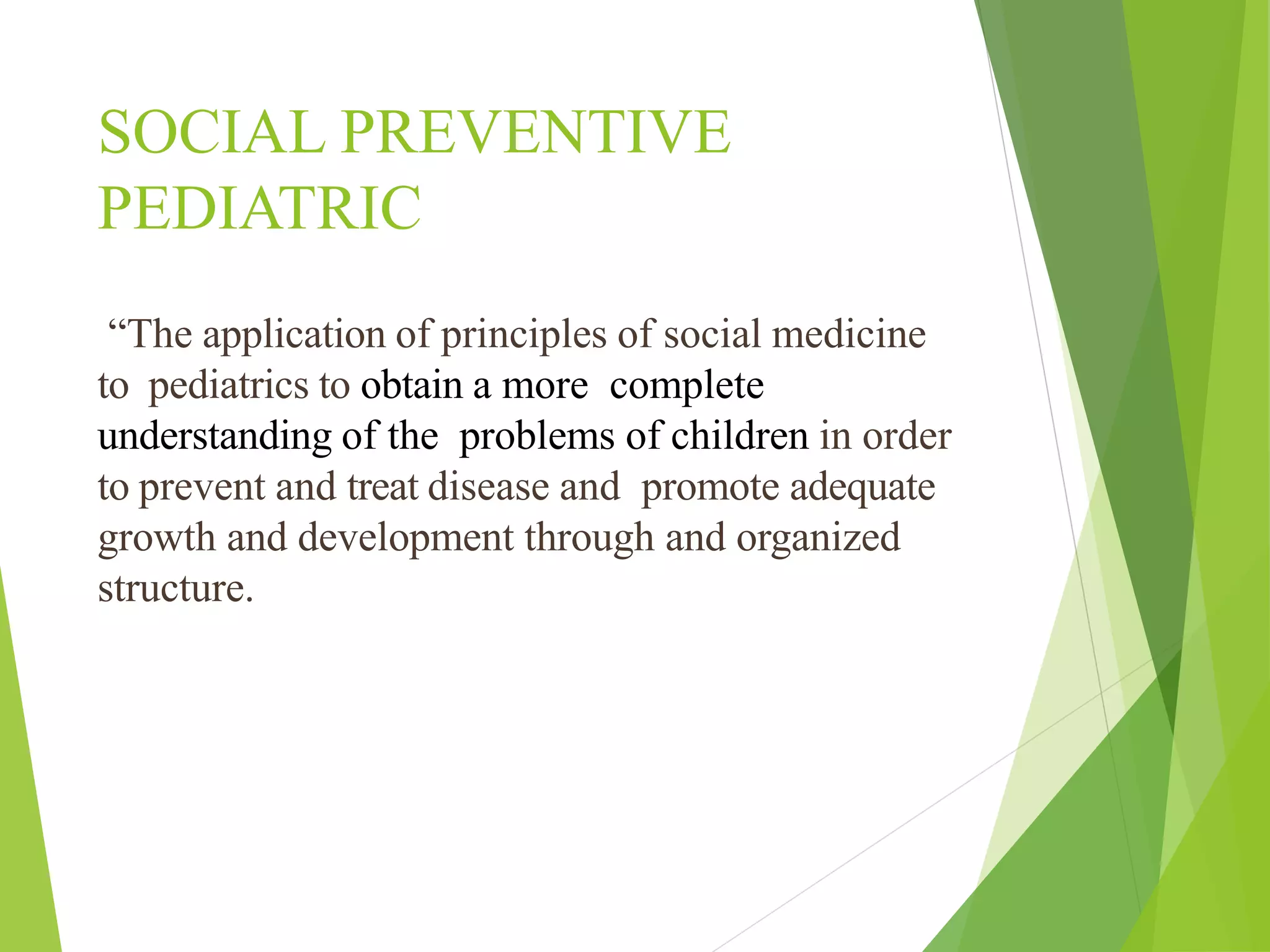 SOCIAL PREVENTIVE PEDIATRIC

“The application of principles of social medicine to pediatrics to obtain a more complete understanding of the problems of children in order to prevent and treat disease and promote adequate growth and development through and organized structure.